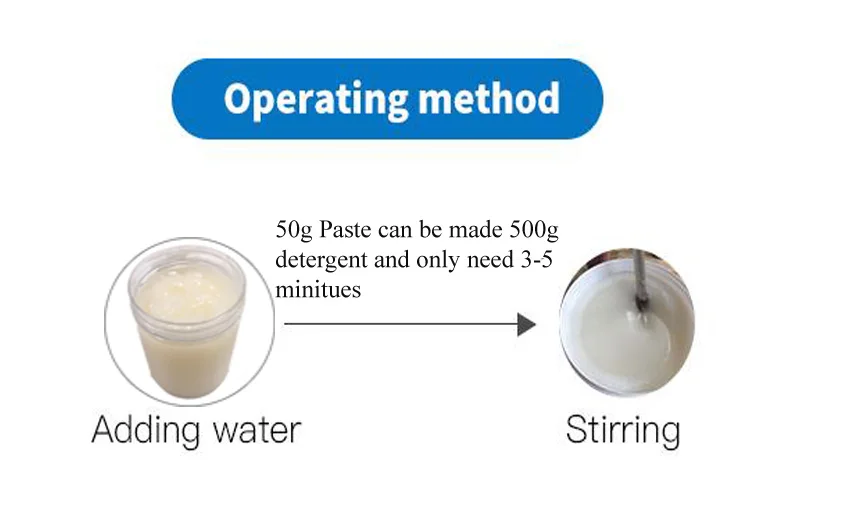 Operating method

50g Paste can be made 500g detergent and only need 3-5 minitues

Adding water

Stirring